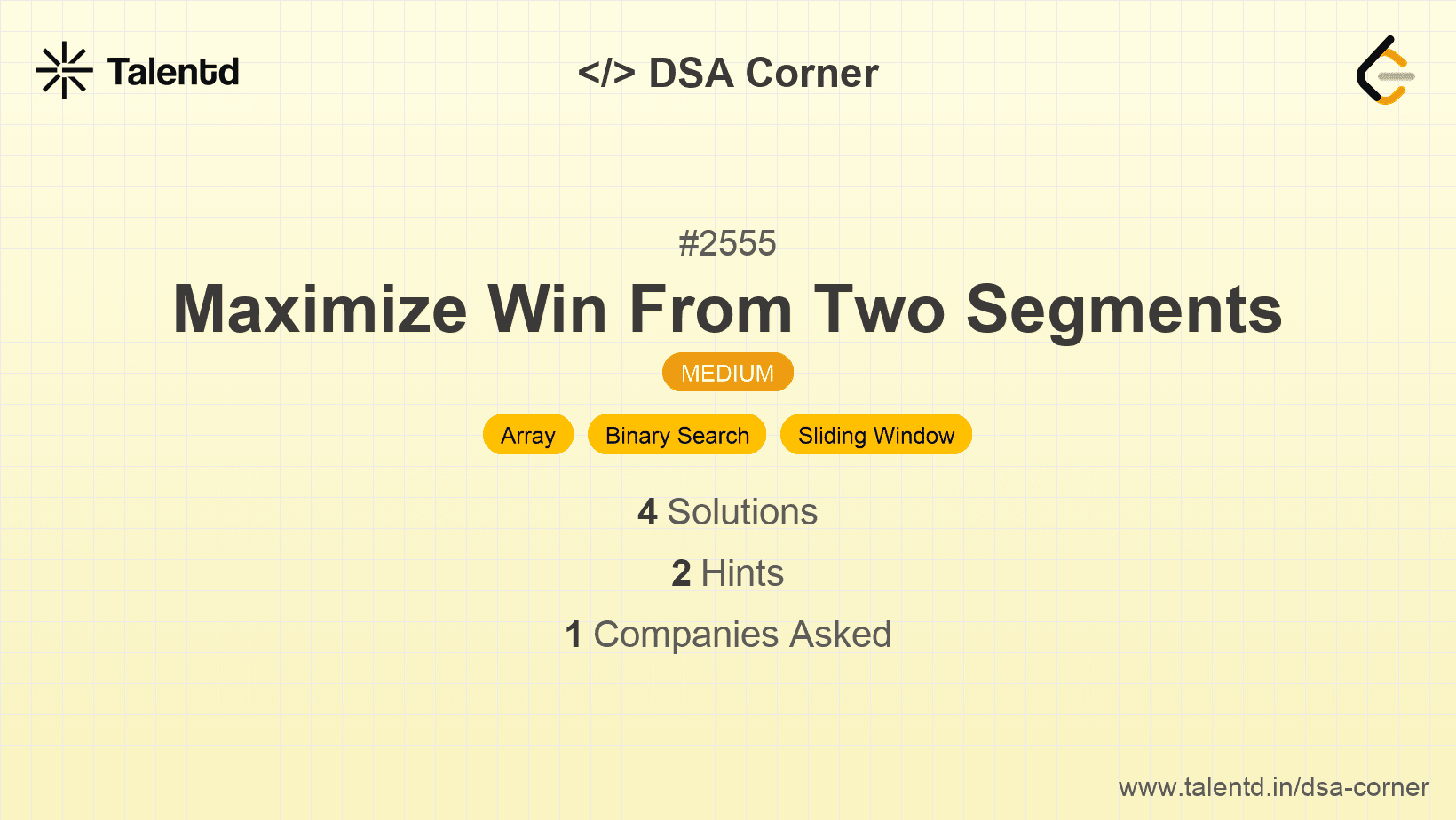 Talentd

</> DSA Corner

#2555

Maximize Win From Two Segments

MEDIUM

Array Binary Search Sliding Window

4 Solutions

2 Hints

1 Companies Asked

www.talentd.in/dsa-corner